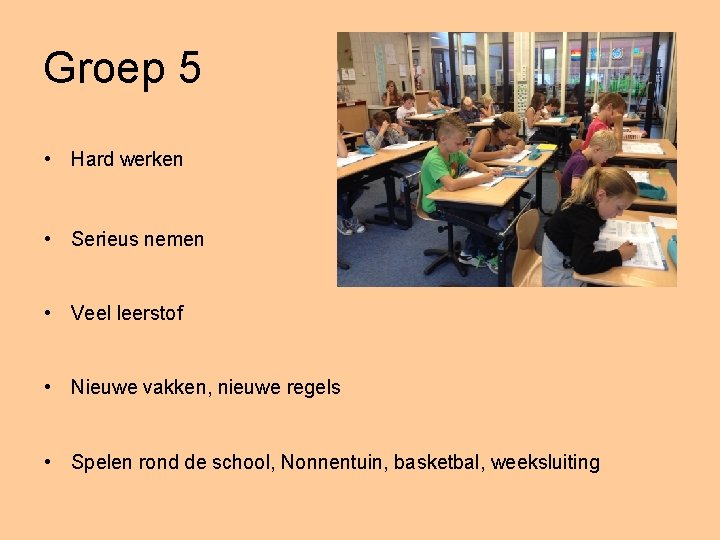 Groep 5

• Hard werken

• Serieus nemen

• Veel leerstof

• Nieuwe vakken, nieuwe regels

• Spelen rond de school, Nonnentuin, basketbal, weeksluiting